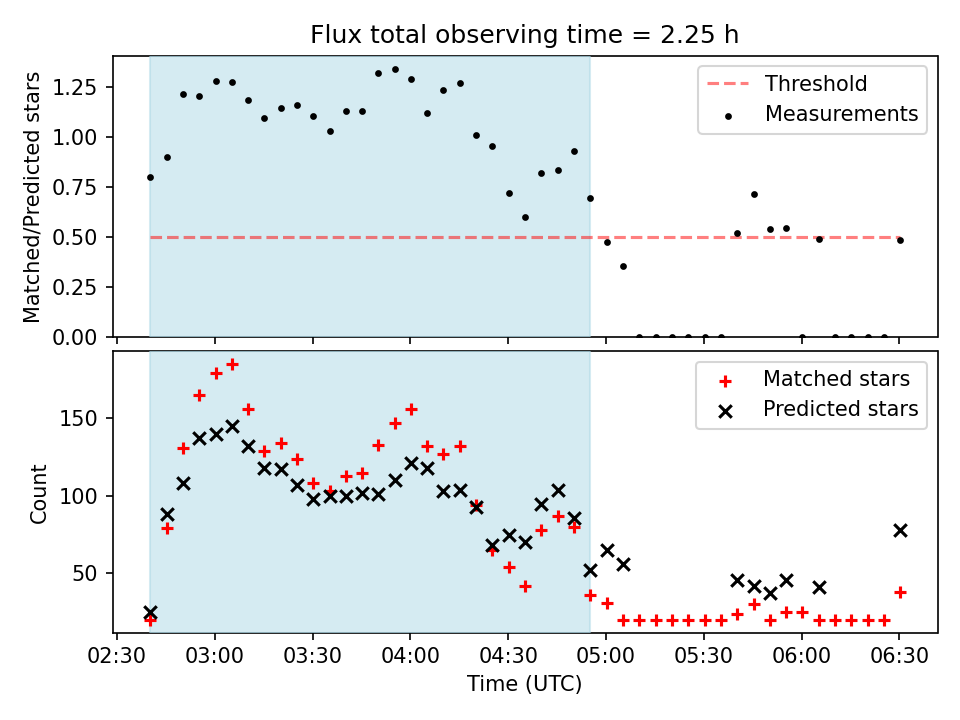 Flux total observing time = 2.25 h

Matched/Predicted stars

1.25
1.00
0.75
0.50
0.25
0.00

Threshold
Measurements

Count

150
100
50

Matched stars
Predicted stars

02:30
03:00
03:30
04:00
04:30
05:00
05:30
06:00
06:30

Time (UTC)